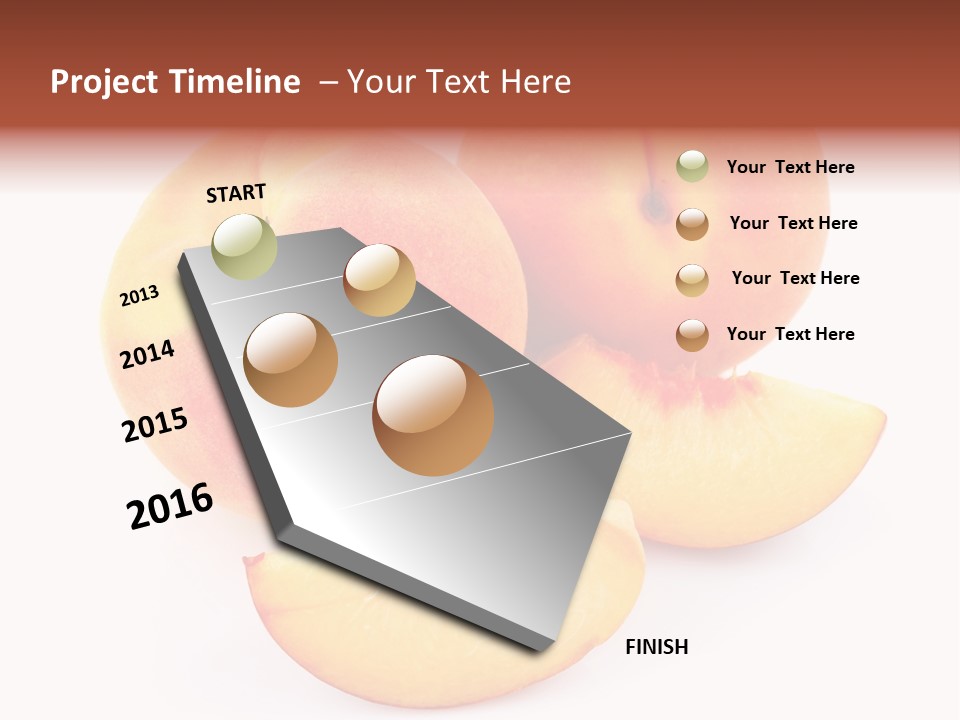 Project Timeline – Your Text Here

START

2013

2014

2015

2016

FINISH

Your Text Here

Your Text Here

Your Text Here

Your Text Here